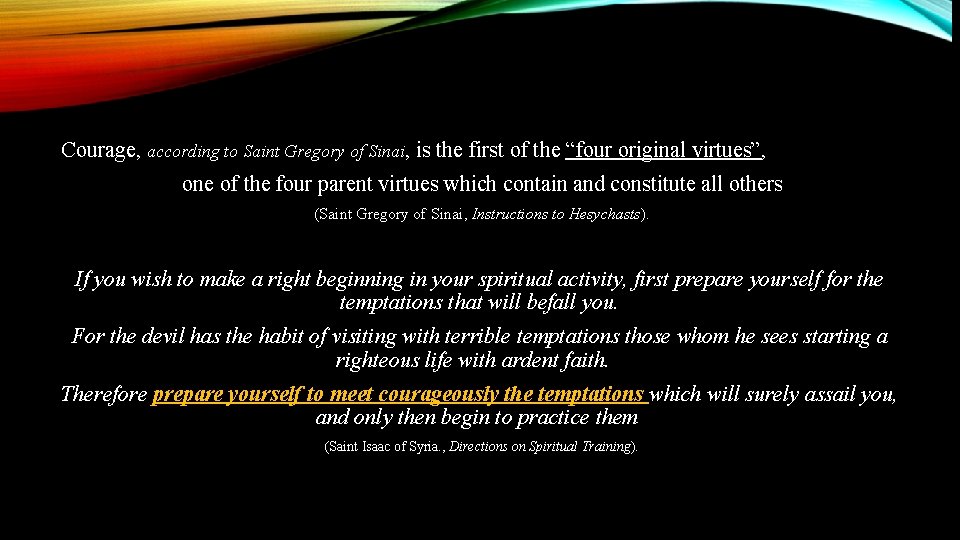 Courage, according to Saint Gregory of Sinai, is the first of the "four original virtues",
one of the four parent virtues which contain and constitute all others
(Saint Gregory of Sinai, Instructions to Hesychasts).

If you wish to make a right beginning in your spiritual activity, first prepare yourself for the temptations that will befall you.
For the devil has the habit of visiting with terrible temptations those whom he sees starting a righteous life with ardent faith.
Therefore prepare yourself to meet courageously the temptations which will surely assail you, and only then begin to practice them
(Saint Isaac of Syria., Directions on Spiritual Training).